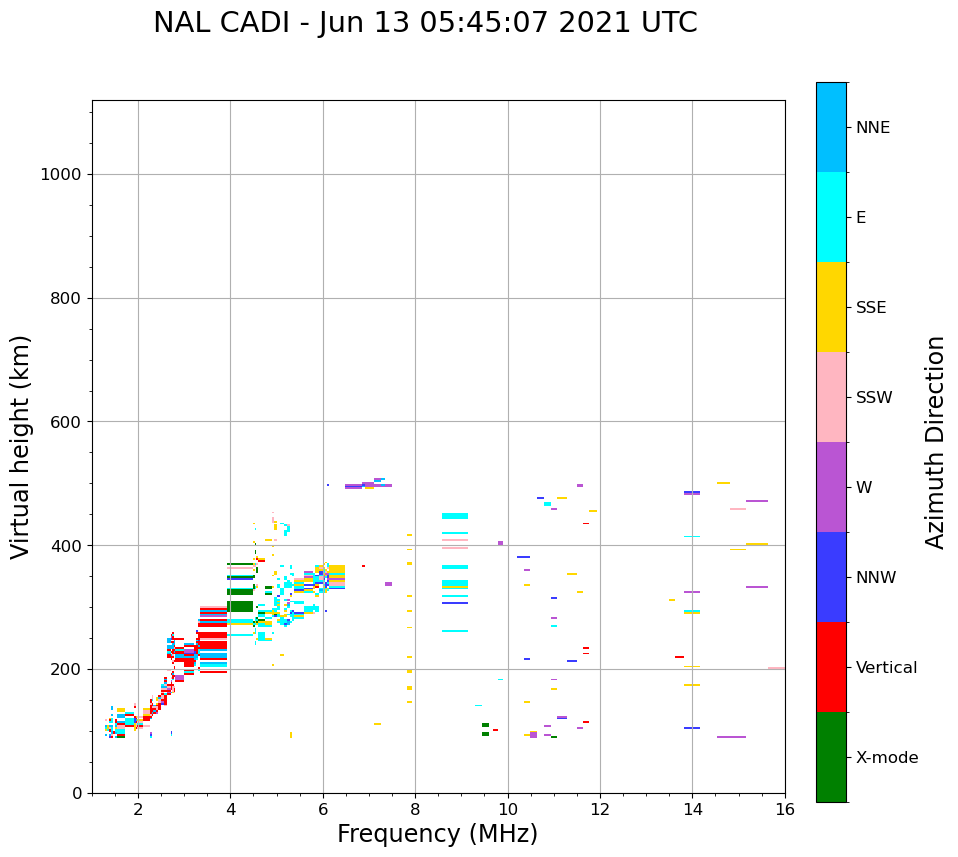 NAL CADI - Jun 13 05:45:07 2021 UTC

Virtual height (km)

1000
800
600
400
200
0

2 4 6 8 10 12 14 16

Frequency (MHz)

NNE
E
SSE
SSW
W
NNW
Vertical
X-mode

Azimuth Direction